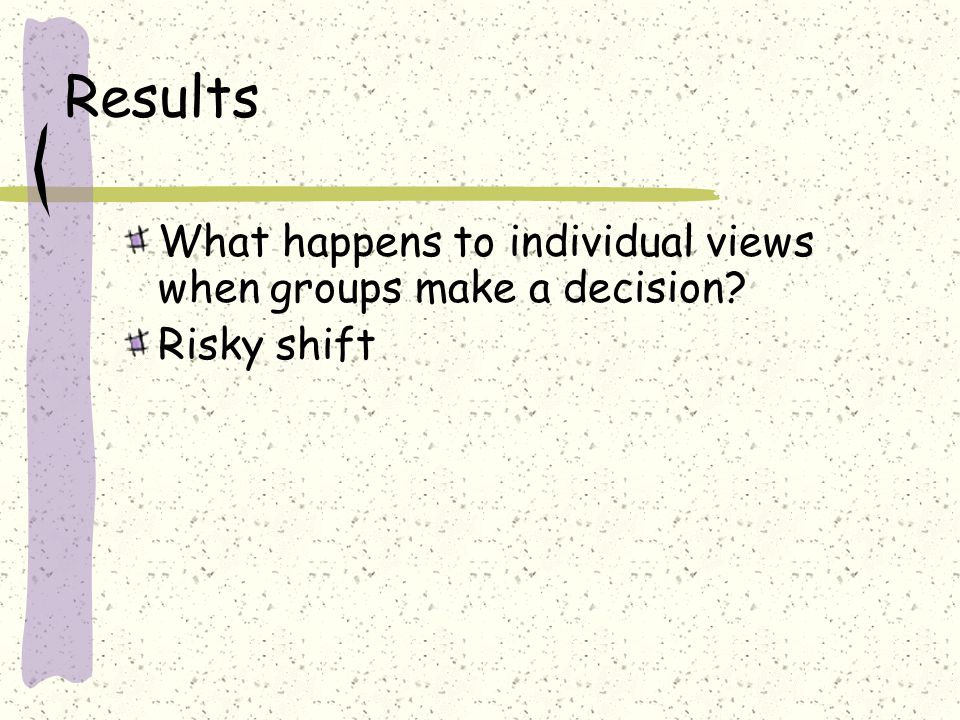 Results

What happens to individual views when groups make a decision?

Risky shift